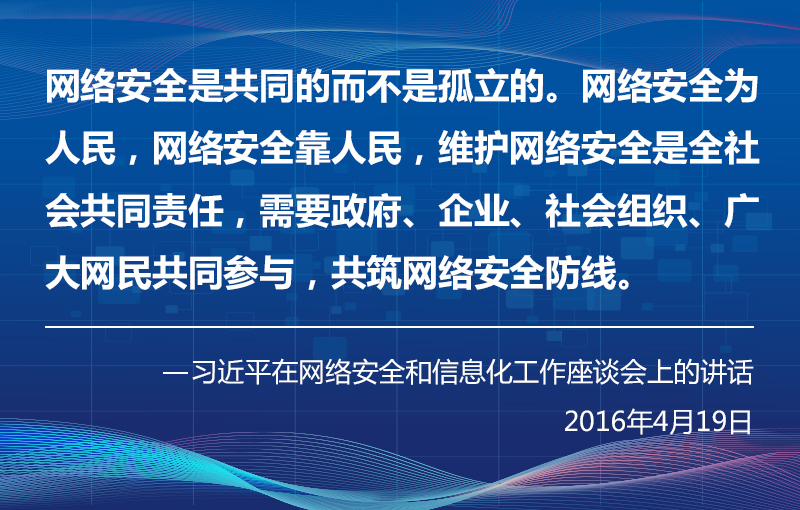 网络安全是共同的而不是孤立的。网络安全为人民，网络安全靠人民，维护网络安全是全社会共同责任，需要政府、企业、社会组织、广大网民共同参与，共筑网络安全防线。

—习近平在网络安全和信息化工作座谈会上的讲话
2016年4月19日